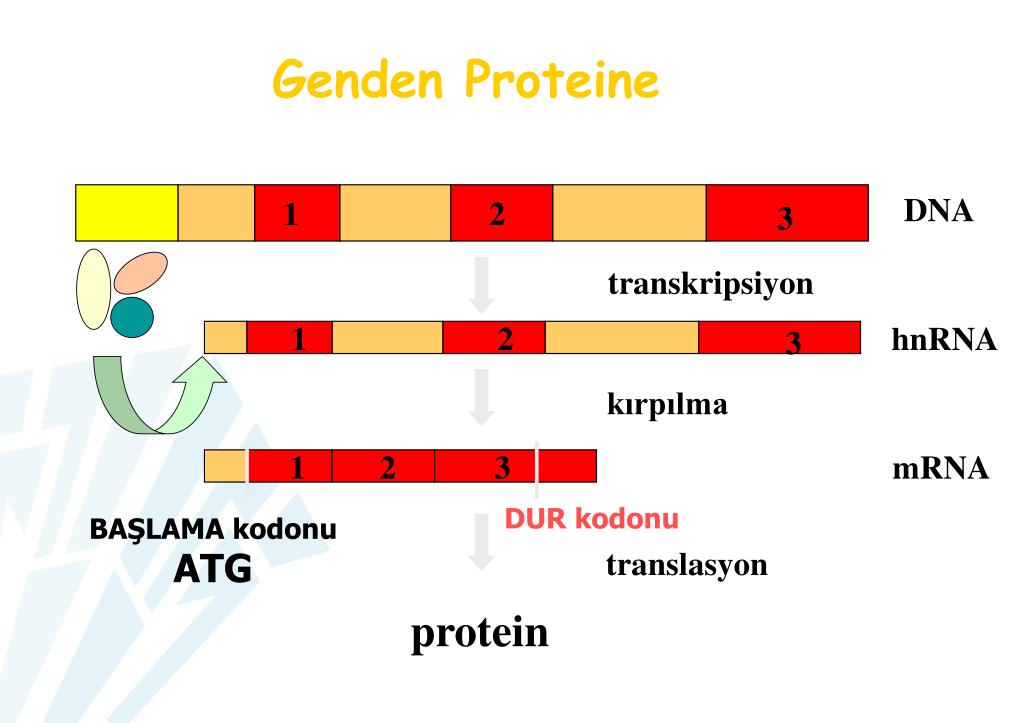 Genden Proteine

1 2 3 DNA

transkripsiyon

1 2 3 hnRNA

kırpılma

1 2 3 mRNA

BAŞLAMA kodonu
ATG

DUR kodonu

translasyon

protein